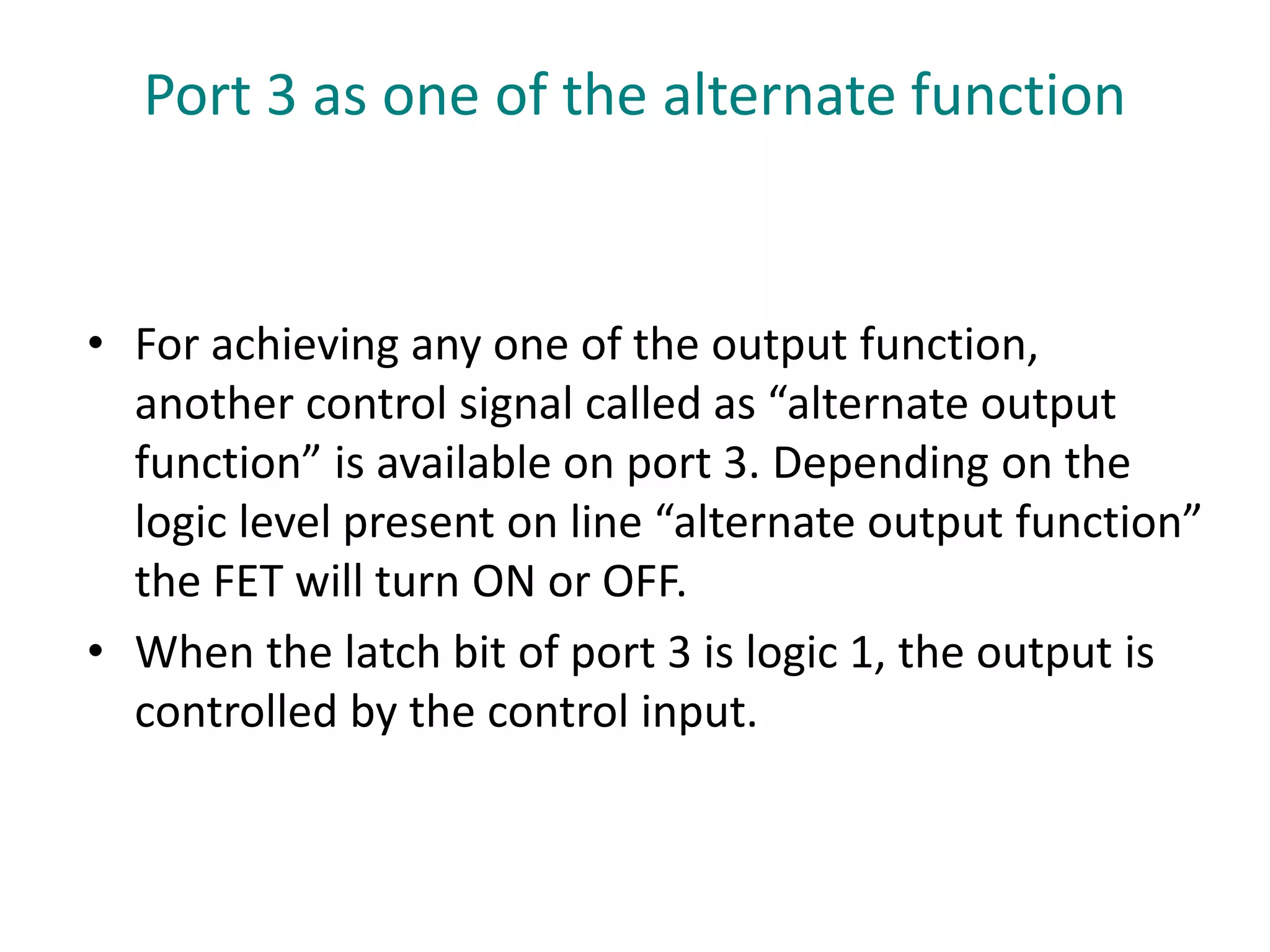 Port 3 as one of the alternate function

• For achieving any one of the output function, another control signal called as “alternate output function” is available on port 3. Depending on the logic level present on line “alternate output function” the FET will turn ON or OFF.

• When the latch bit of port 3 is logic 1, the output is controlled by the control input.